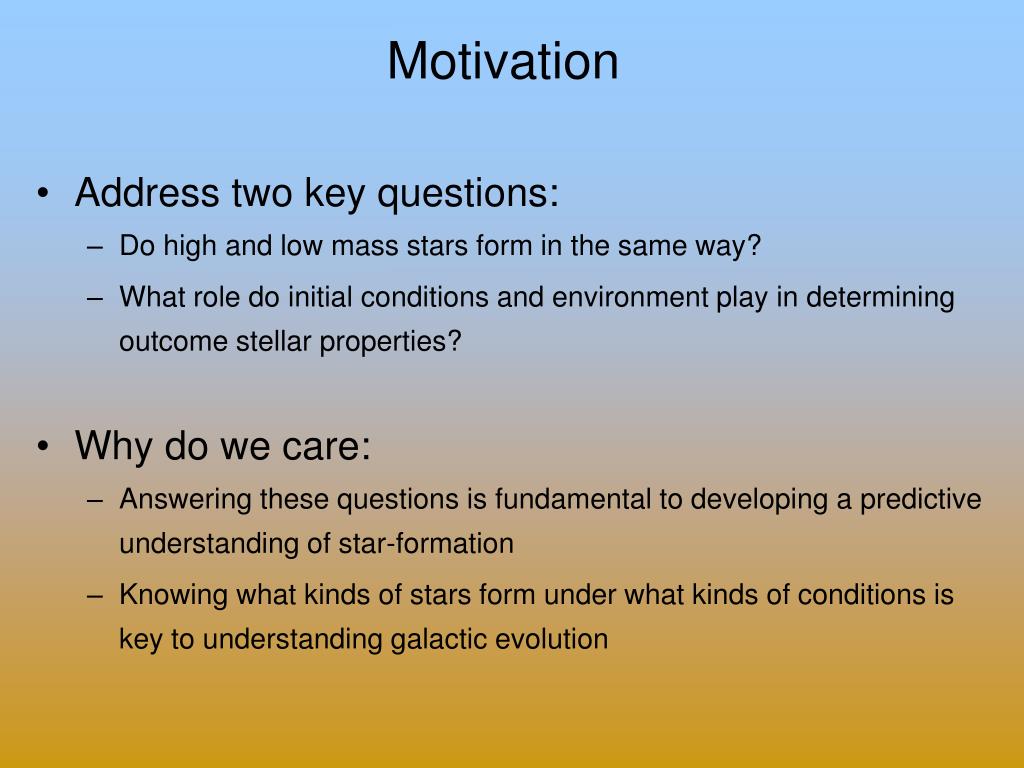 Motivation

• Address two key questions:
– Do high and low mass stars form in the same way?
– What role do initial conditions and environment play in determining outcome stellar properties?

• Why do we care:
– Answering these questions is fundamental to developing a predictive understanding of star-formation
– Knowing what kinds of stars form under what kinds of conditions is key to understanding galactic evolution